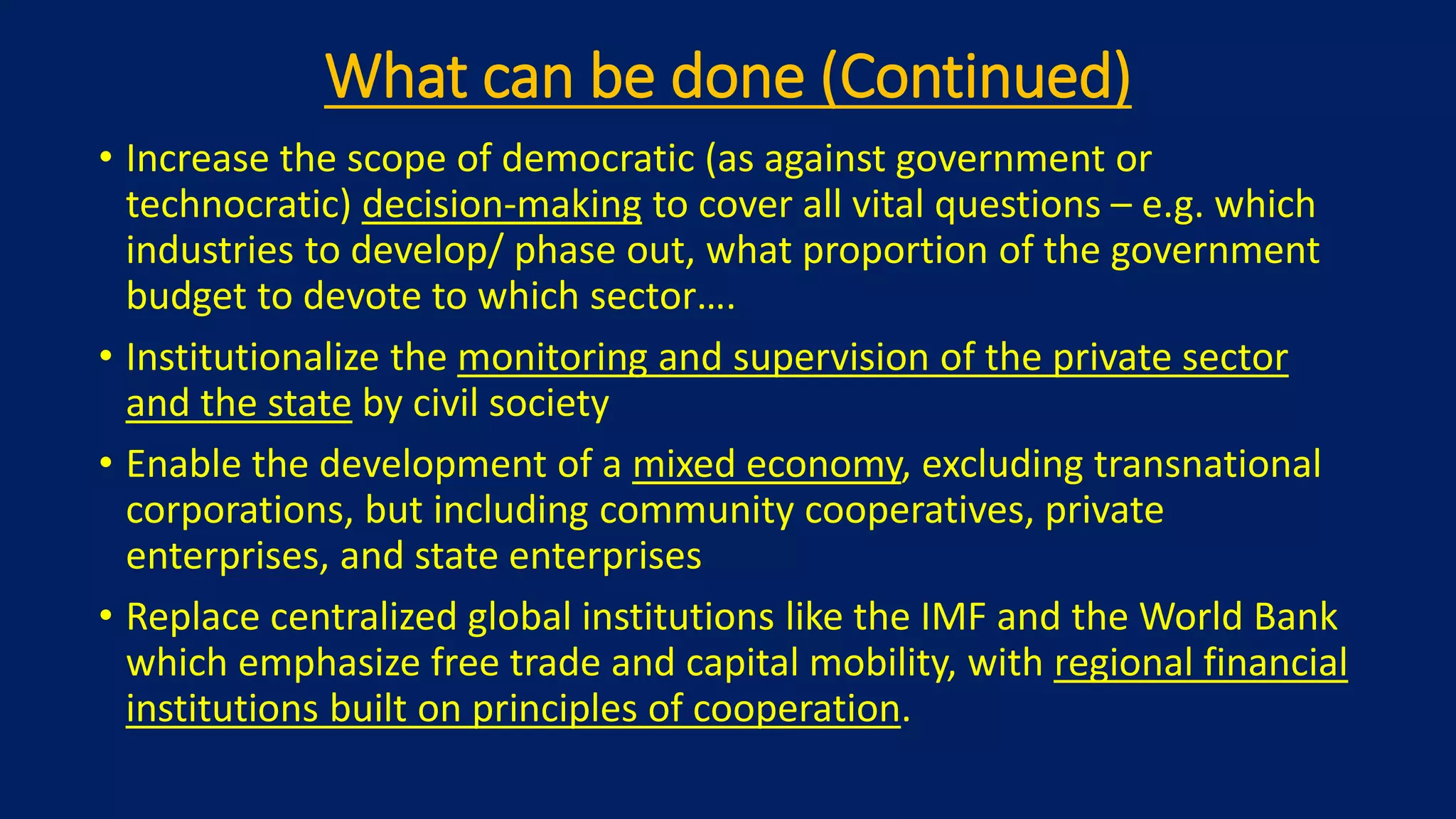 What can be done (Continued)

• Increase the scope of democratic (as against government or technocratic) decision-making to cover all vital questions – e.g. which industries to develop/ phase out, what proportion of the government budget to devote to which sector….

• Institutionalize the monitoring and supervision of the private sector and the state by civil society

• Enable the development of a mixed economy, excluding transnational corporations, but including community cooperatives, private enterprises, and state enterprises

• Replace centralized global institutions like the IMF and the World Bank which emphasize free trade and capital mobility, with regional financial institutions built on principles of cooperation.